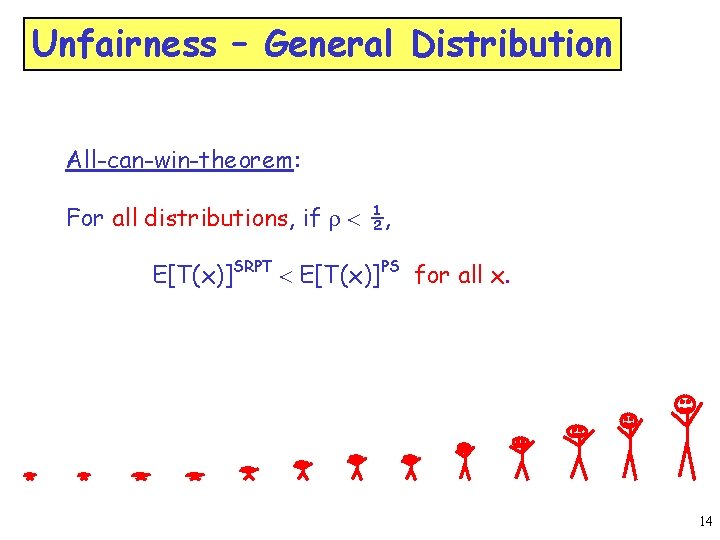 Unfairness – General Distribution

All-can-win-theorem:

For all distributions, if $\rho < \frac{1}{2}$,

$E[T(x)]^{SRPT} < E[T(x)]^{PS}$ for all x.

14